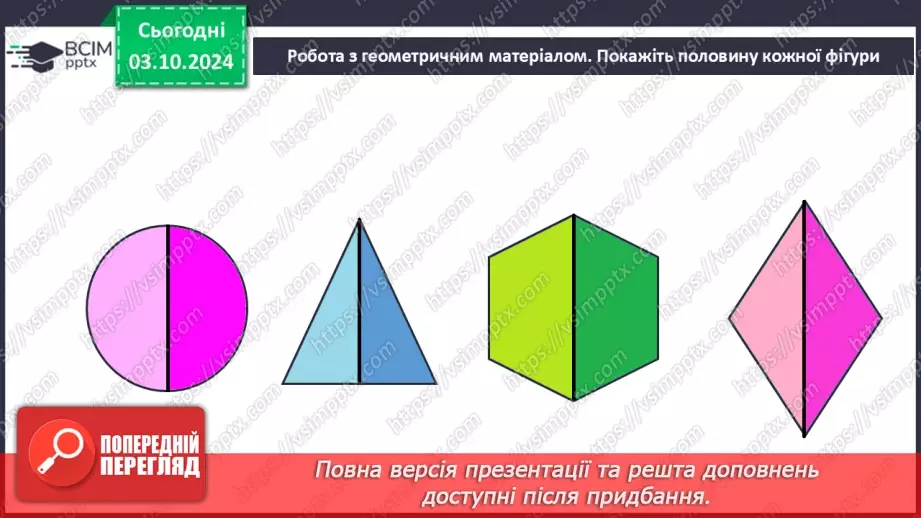 ВСІМ pptx

Сьогодні 03.10.2024

Робота з геометричним матеріалом. Покажіть половину кожної фігури

https://vsimpptx.com

ПОПЕРЕДНІЙ ПЕРЕГЛЯД

Повна версія презентації та решта доповнень доступні після придбання.